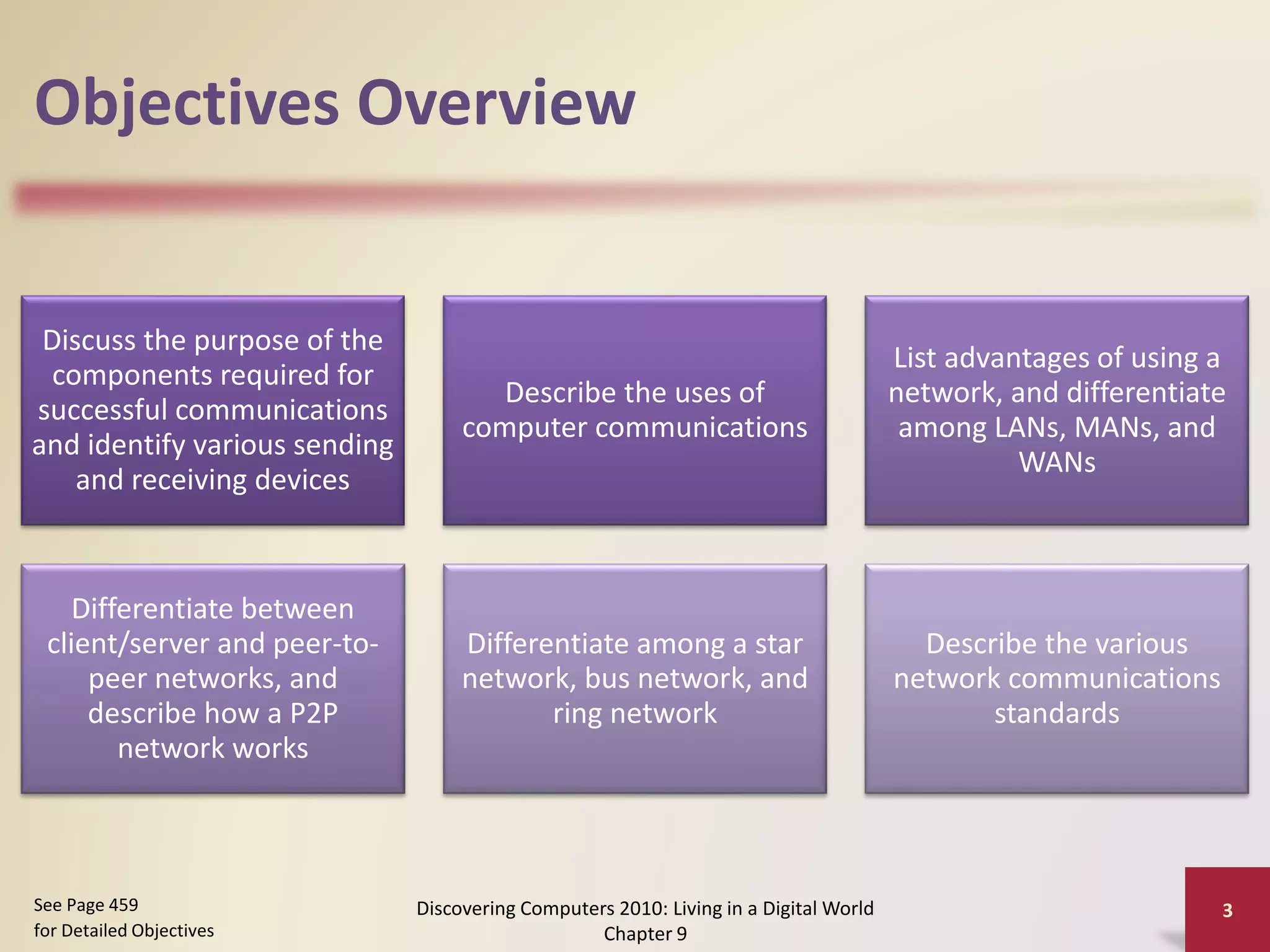 Objectives Overview

Discuss the purpose of the components required for successful communications and identify various sending and receiving devices

Describe the uses of computer communications

List advantages of using a network, and differentiate among LANs, MANs, and WANs

Differentiate between client/server and peer-to-peer networks, and describe how a P2P network works

Differentiate among a star network, bus network, and ring network

Describe the various network communications standards

See Page 459
for Detailed Objectives

Discovering Computers 2010: Living in a Digital World
Chapter 9

3